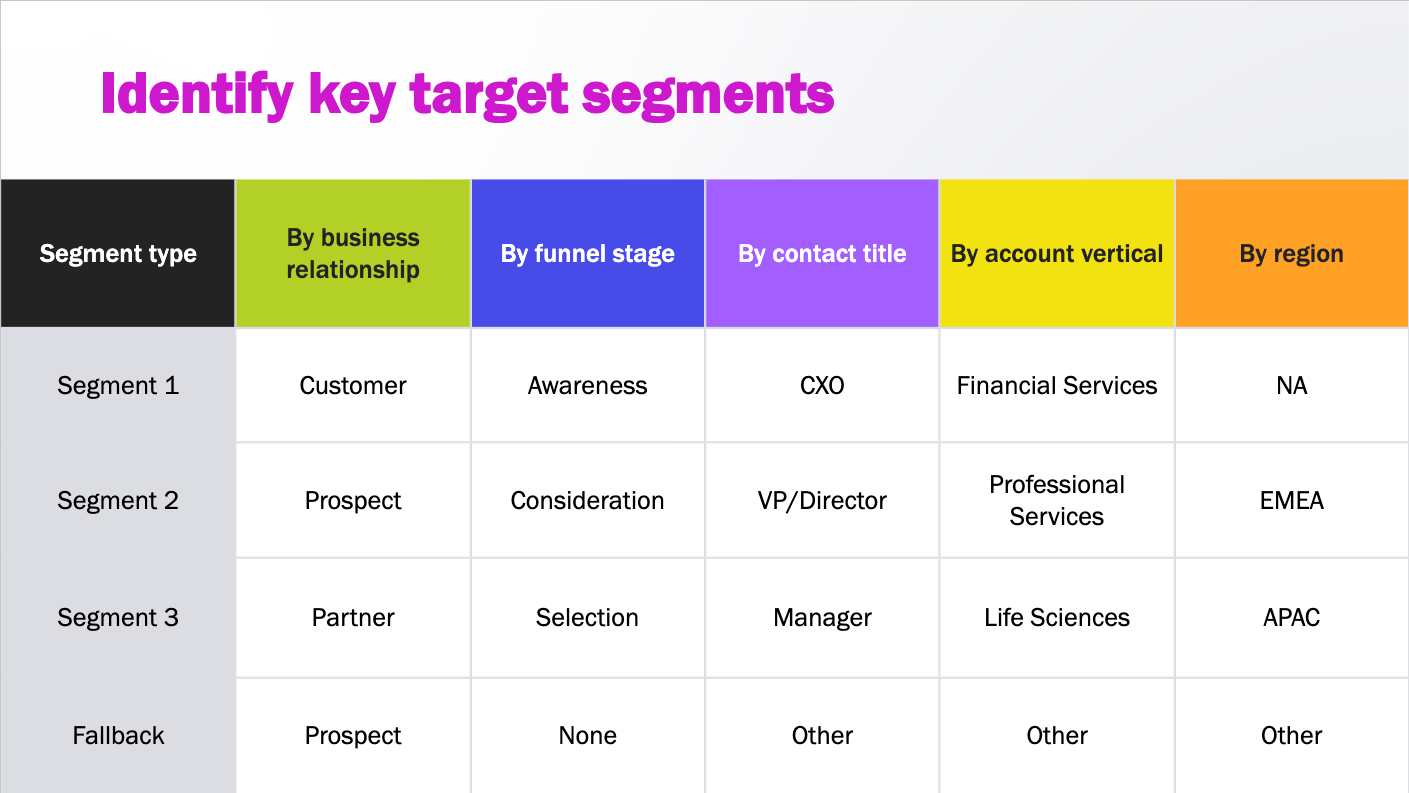 Identify key target segments

| Segment type | By business relationship | By funnel stage | By contact title | By account vertical | By region |
|---|---|---|---|---|---|
| Segment 1 | Customer | Awareness | CXO | Financial Services | NA |
| Segment 2 | Prospect | Consideration | VP/Director | Professional Services | EMEA |
| Segment 3 | Partner | Selection | Manager | Life Sciences | APAC |
| Fallback | Prospect | None | Other | Other | Other |